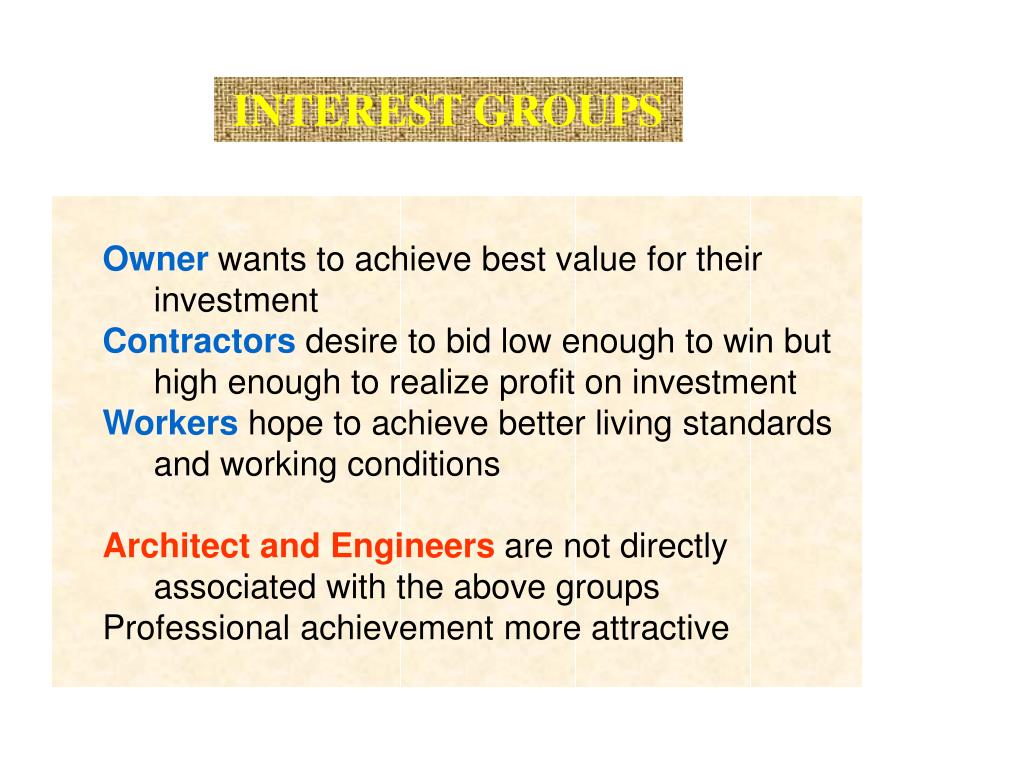 INTEREST GROUPS

Owner wants to achieve best value for their investment
Contractors desire to bid low enough to win but high enough to realize profit on investment
Workers hope to achieve better living standards and working conditions

Architect and Engineers are not directly associated with the above groups
Professional achievement more attractive